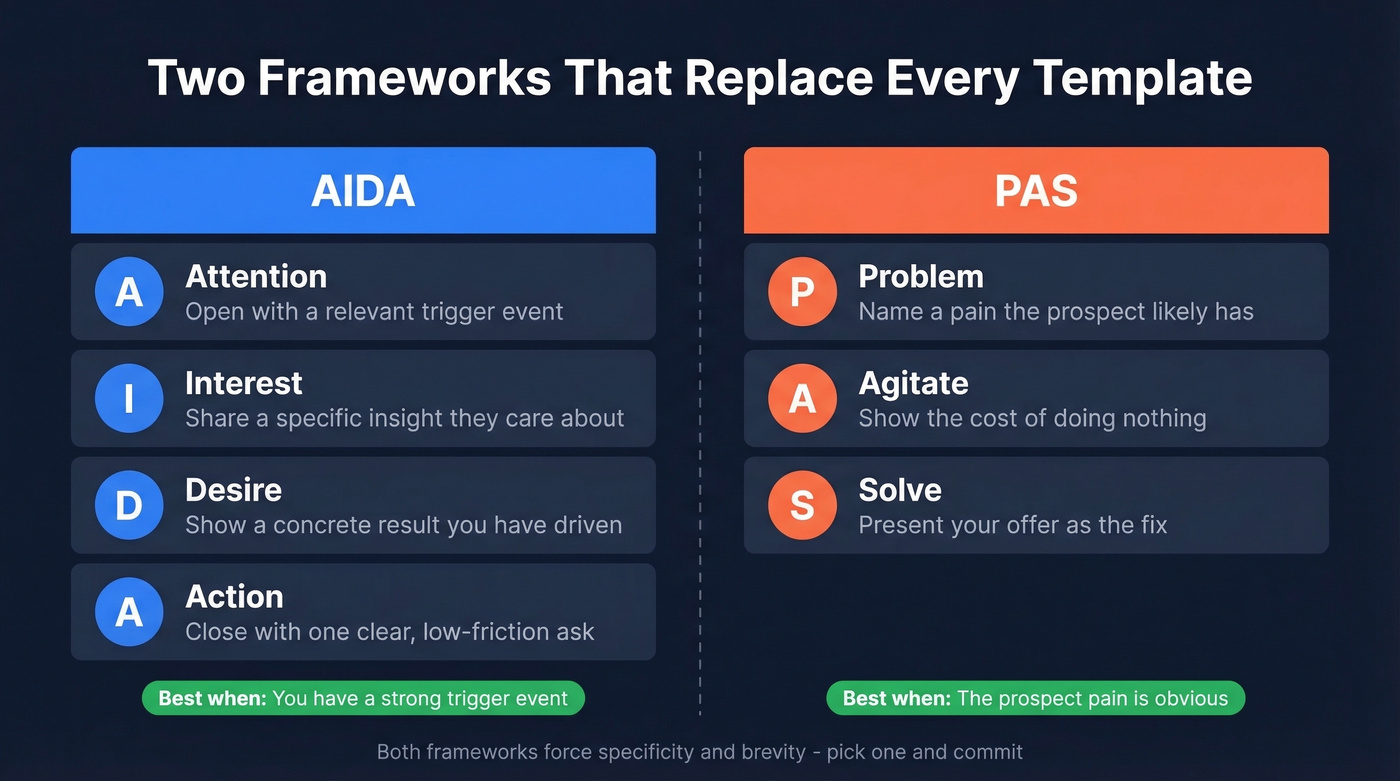 Two Frameworks That Replace Every Template

AIDA

A
Attention
Open with a relevant trigger event

I
Interest
Share a specific insight they care about

D
Desire
Show a concrete result you have driven

A
Action
Close with one clear, low-friction ask

Best when: You have a strong trigger event

PAS

P
Problem
Name a pain the prospect likely has

A
Agitate
Show the cost of doing nothing

S
Solve
Present your offer as the fix

Best when: The prospect pain is obvious

Both frameworks force specificity and brevity - pick one and commit